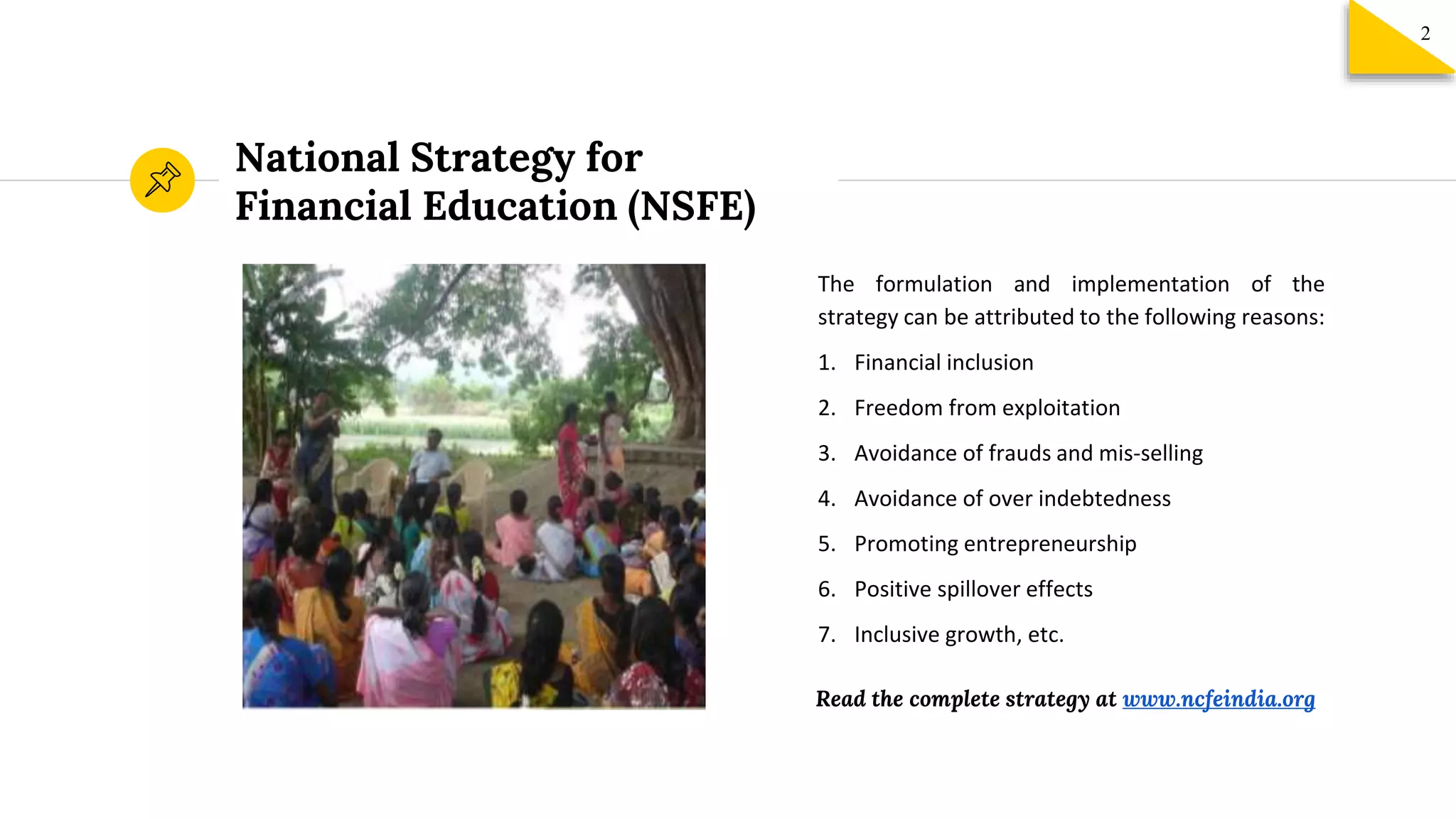 2

National Strategy for Financial Education (NSFE)

The formulation and implementation of the strategy can be attributed to the following reasons:

1. Financial inclusion
2. Freedom from exploitation
3. Avoidance of frauds and mis-selling
4. Avoidance of over indebtedness
5. Promoting entrepreneurship
6. Positive spillover effects
7. Inclusive growth, etc.

Read the complete strategy at www.ncfeindia.org